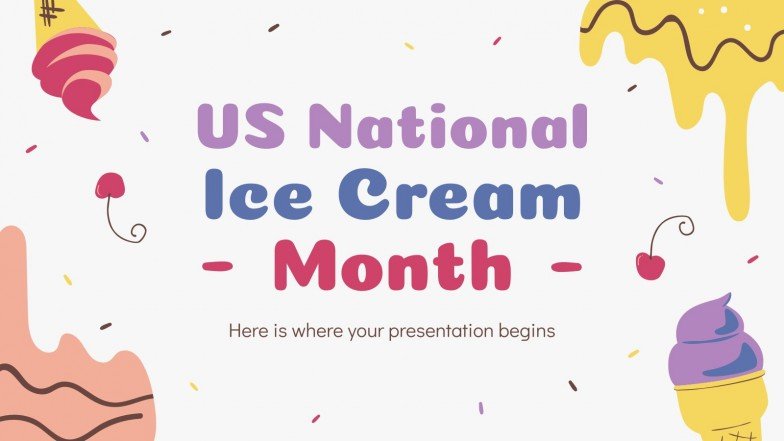 US National
Ice Cream
- Month -

Here is where your presentation begins